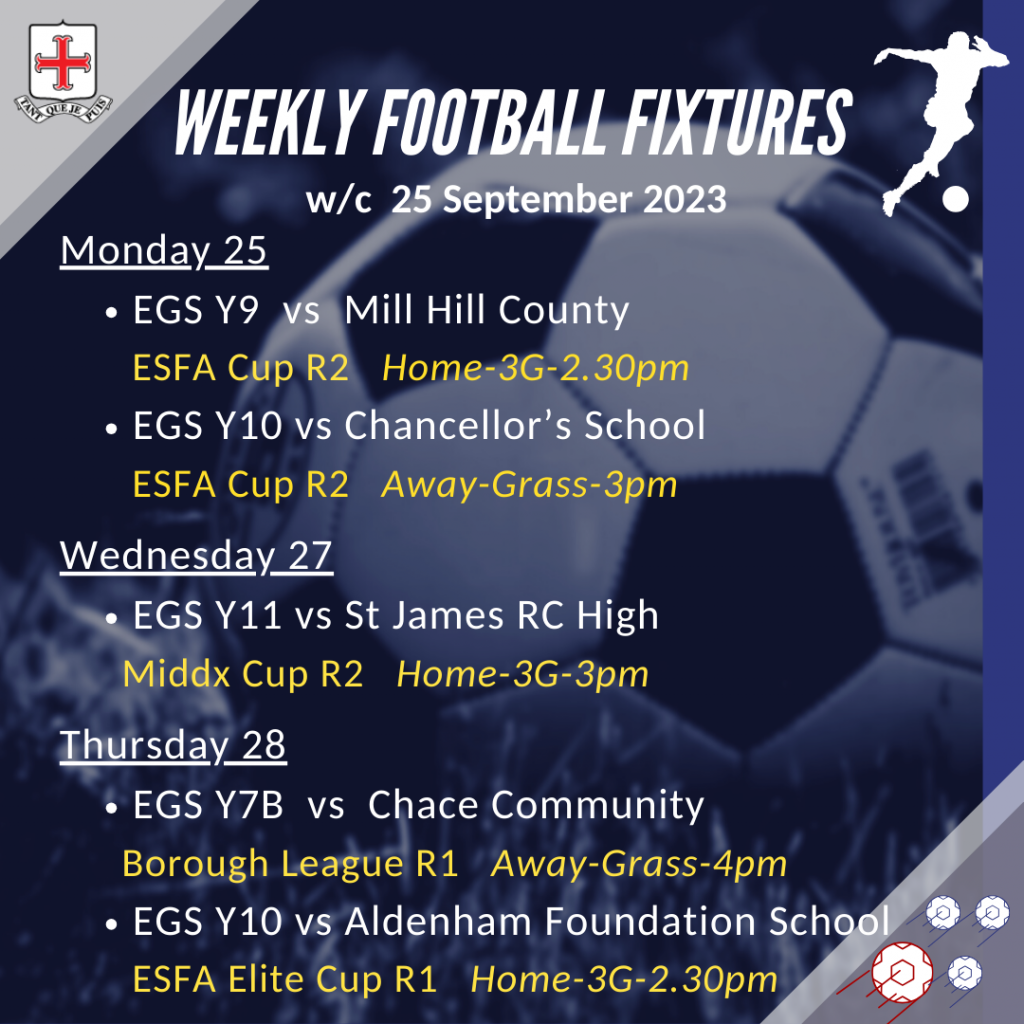 TANT QUE JE PUIS

WEEKLY FOOTBALL FIXTURES

w/c 25 September 2023

Monday 25

• EGS Y9 vs Mill Hill County
ESFA Cup R2 Home-3G-2.30pm

• EGS Y10 vs Chancellor's School
ESFA Cup R2 Away-Grass-3pm

Wednesday 27

• EGS Y11 vs St James RC High
Middx Cup R2 Home-3G-3pm

Thursday 28

• EGS Y7B vs Chace Community
Borough League R1 Away-Grass-4pm

• EGS Y10 vs Aldenham Foundation School
ESFA Elite Cup R1 Home-3G-2.30pm